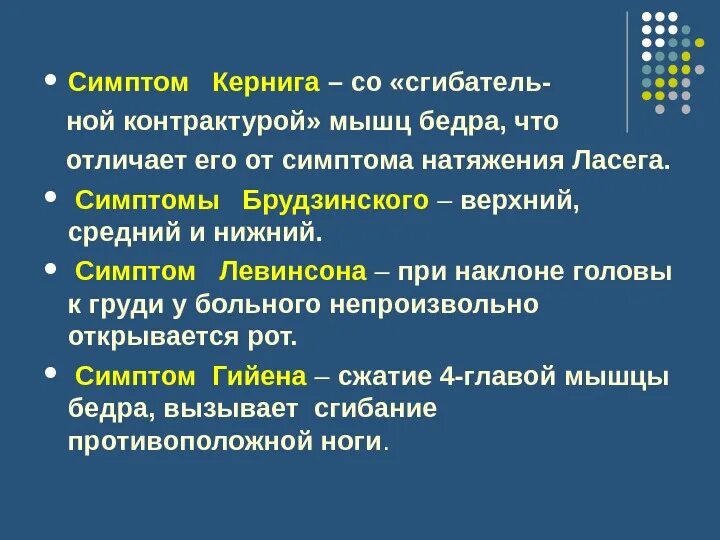 • Симптом Кернига – со «сгибательной контрактурой» мышц бедра, что отличает его от симптома натяжения Ласега.

• Симптомы Брудзинского – верхний, средний и нижний.

• Симптом Левинсона – при наклоне головы к груди у больного непроизвольно открывается рот.

• Симптом Гийена – сжатие 4-главой мышцы бедра, вызывает сгибание противоположной ноги.